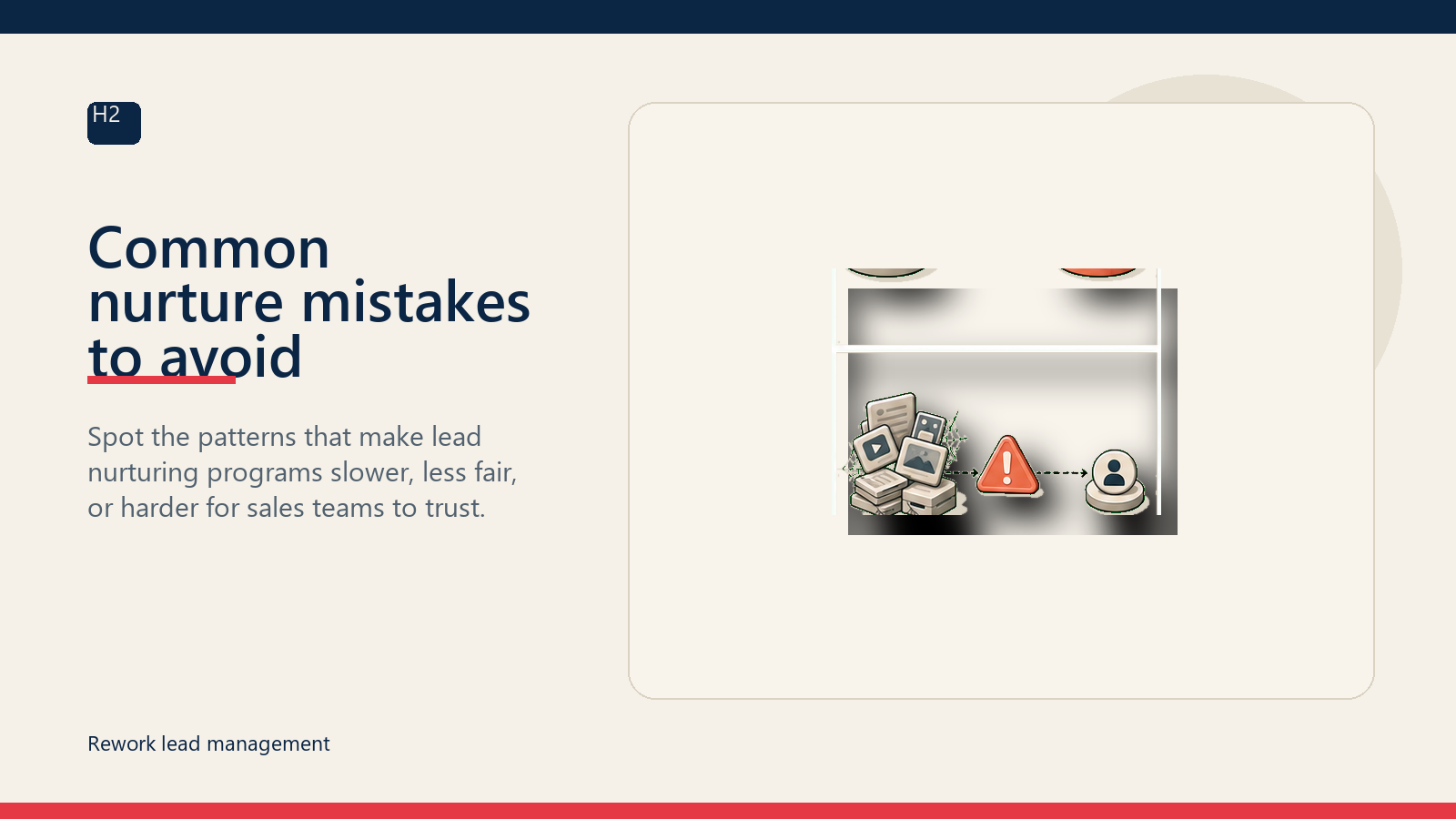 H2

Common nurture mistakes to avoid

Spot the patterns that make lead nurturing programs slower, less fair, or harder for sales teams to trust.

Rework lead management